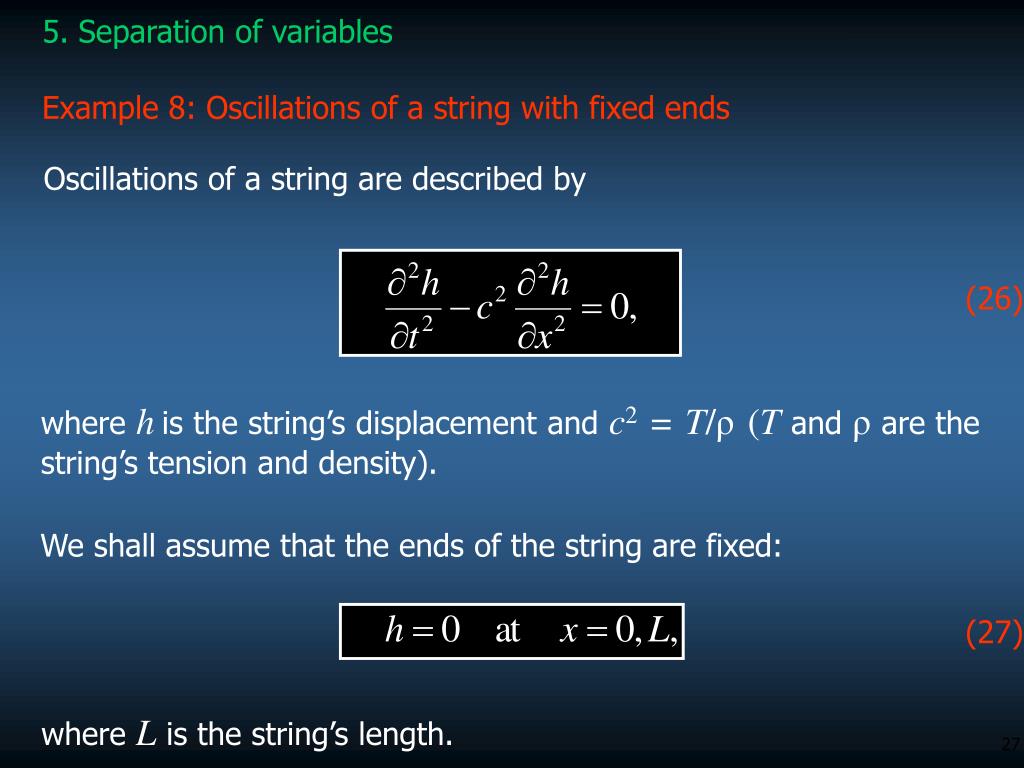 5. Separation of variables

Example 8: Oscillations of a string with fixed ends

Oscillations of a string are described by

$\frac{\partial^2 h}{\partial t^2} - c^2 \frac{\partial^2 h}{\partial x^2} = 0,$ (26)

where $h$ is the string's displacement and $c^2 = T/\rho$ ($T$ and $\rho$ are the string's tension and density).

We shall assume that the ends of the string are fixed:

$h = 0 \quad \text{at} \quad x = 0, L,$ (27)

where $L$ is the string's length.

27